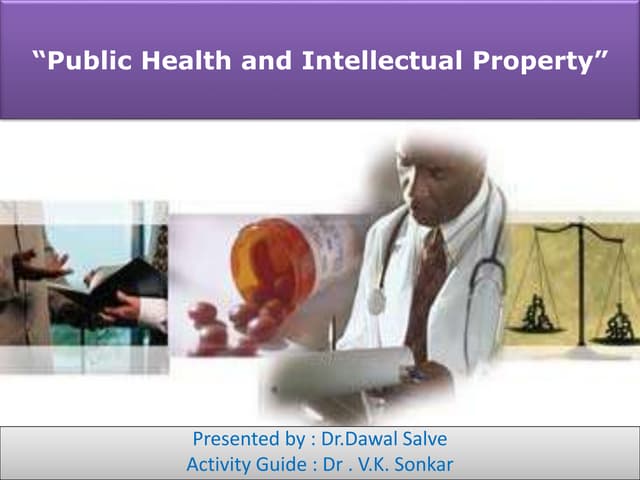 “Public Health and Intellectual Property”

Presented by : Dr.Dawal Salve
Activity Guide : Dr . V.K. Sonkar